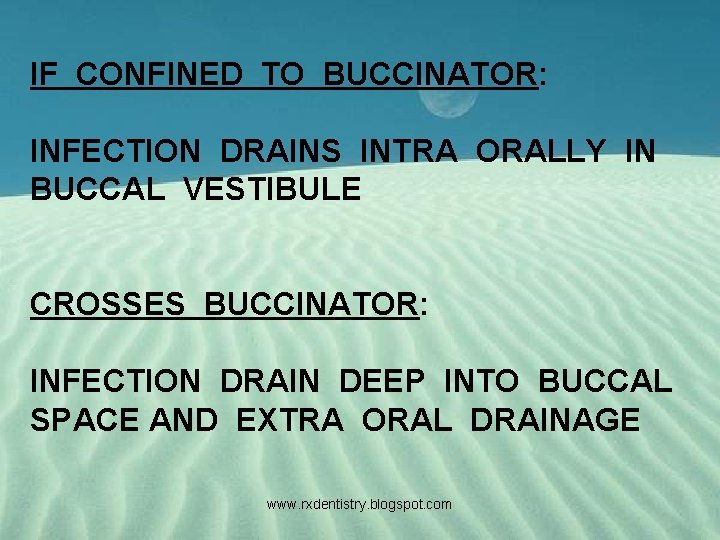 IF CONFINED TO BUCCINATOR:

INFECTION DRAINS INTRA ORALLY IN BUCCAL VESTIBULE

CROSSES BUCCINATOR:

INFECTION DRAIN DEEP INTO BUCCAL SPACE AND EXTRA ORAL DRAINAGE

www.rxdentistry.blogspot.com